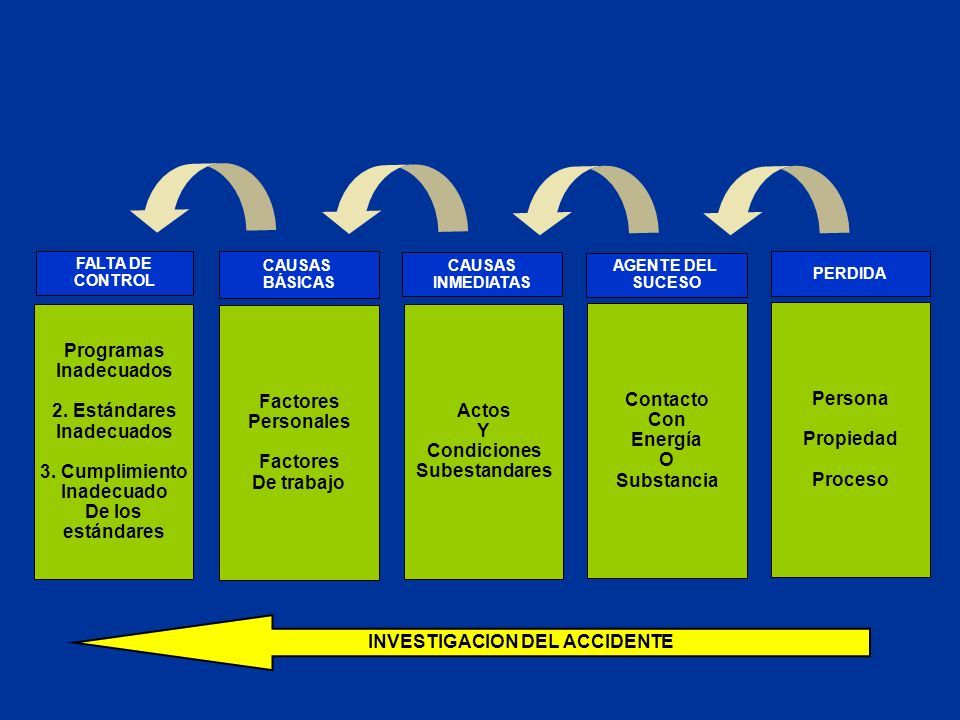 FALTA DE CONTROL

Programas Inadecuados

2. Estándares Inadecuados

3. Cumplimiento Inadecuado De los estándares

CAUSAS BÁSICAS

Factores Personales

Factores De trabajo

CAUSAS INMEDIATAS

Actos Y Condiciones Subestandares

AGENTE DEL SUCESO

Contacto Con Energía O Substancia

PERDIDA

Persona

Propiedad

Proceso

INVESTIGACION DEL ACCIDENTE